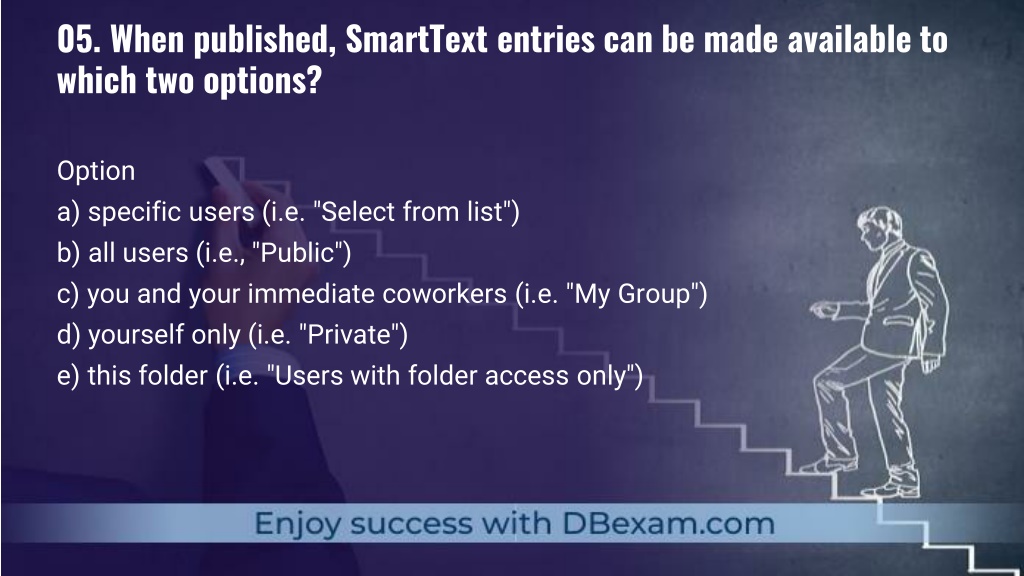 05. When published, SmartText entries can be made available to which two options?

Option
a) specific users (i.e. "Select from list")
b) all users (i.e., "Public")
c) you and your immediate coworkers (i.e. "My Group")
d) yourself only (i.e. "Private")
e) this folder (i.e. "Users with folder access only")

Enjoy success with DBexam.com